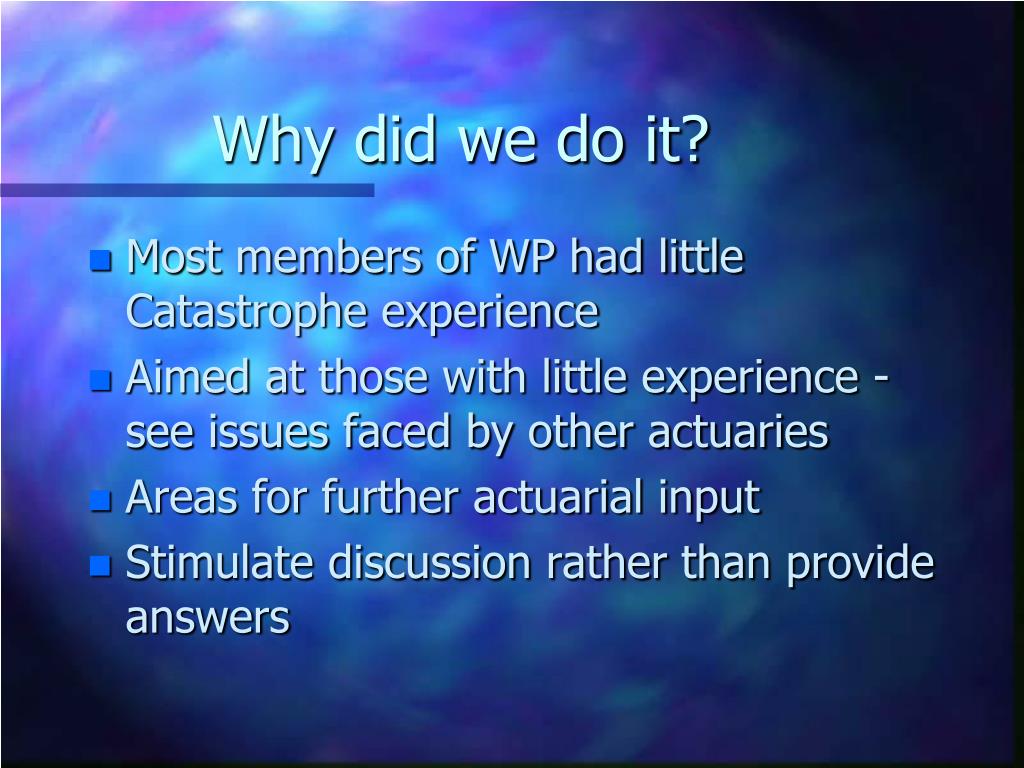 Why did we do it?

- Most members of WP had little Catastrophe experience
- Aimed at those with little experience - see issues faced by other actuaries
- Areas for further actuarial input
- Stimulate discussion rather than provide answers